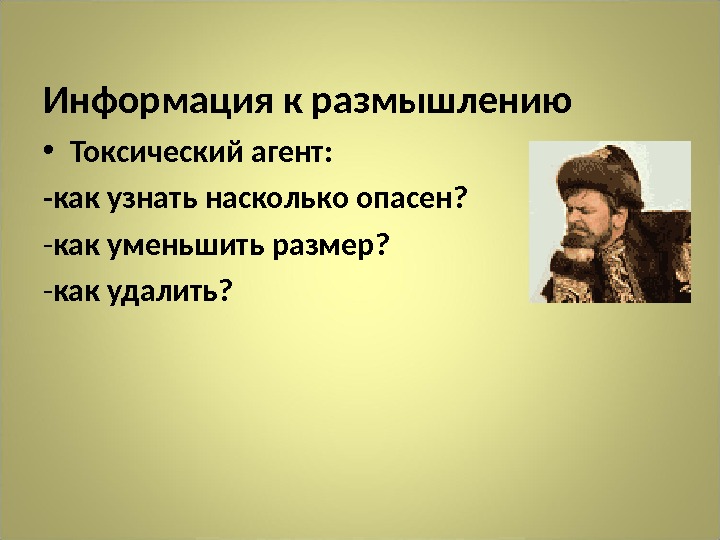 Информация к размышлению

• Токсический агент:

-как узнать насколько опасен?

-как уменьшить размер?

-как удалить?